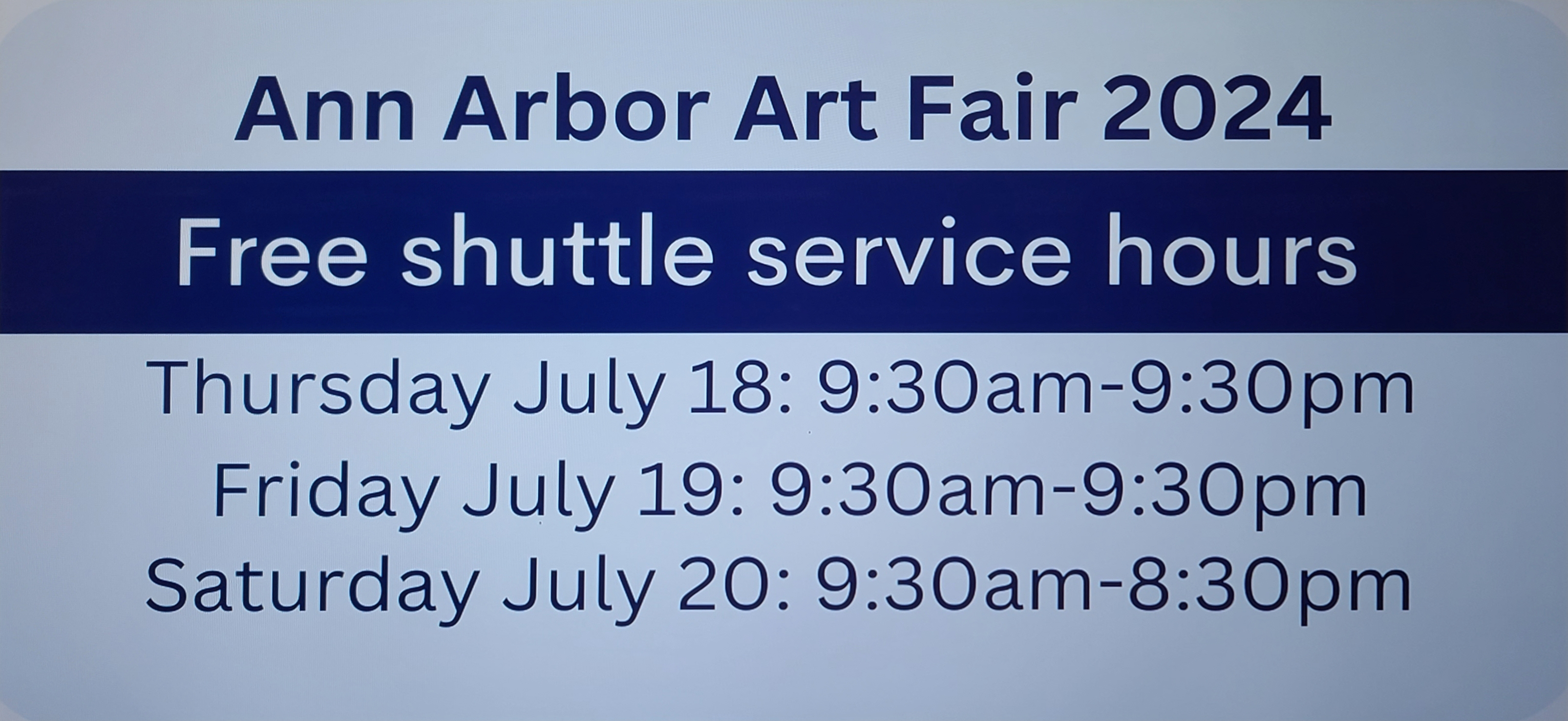 Ann Arbor Art Fair 2024

Free shuttle service hours

Thursday July 18: 9:30am-9:30pm
Friday July 19: 9:30am-9:30pm
Saturday July 20: 9:30am-8:30pm